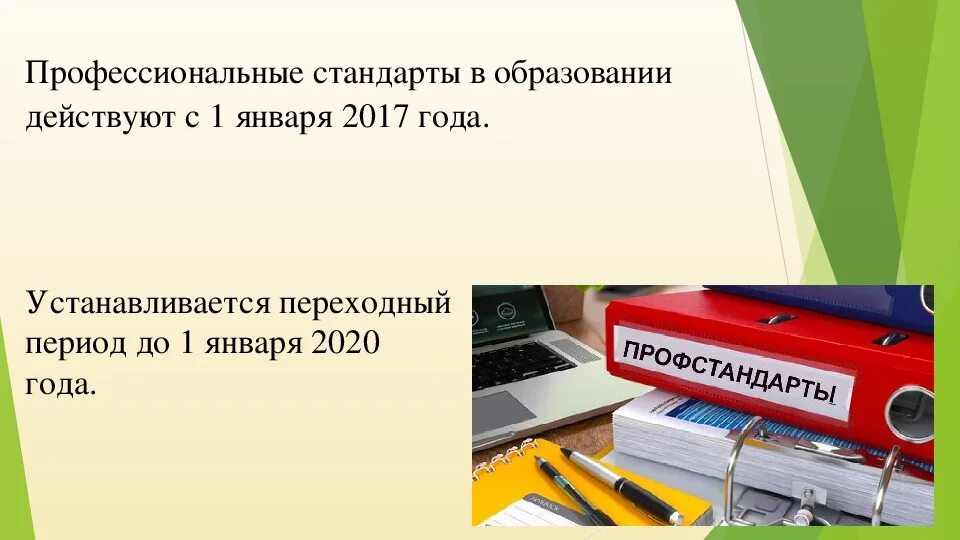 Профессиональные стандарты в образовании действуют с 1 января 2017 года.

Устанавливается переходный период до 1 января 2020 года.

ПРОФСТАНДАРТЫ